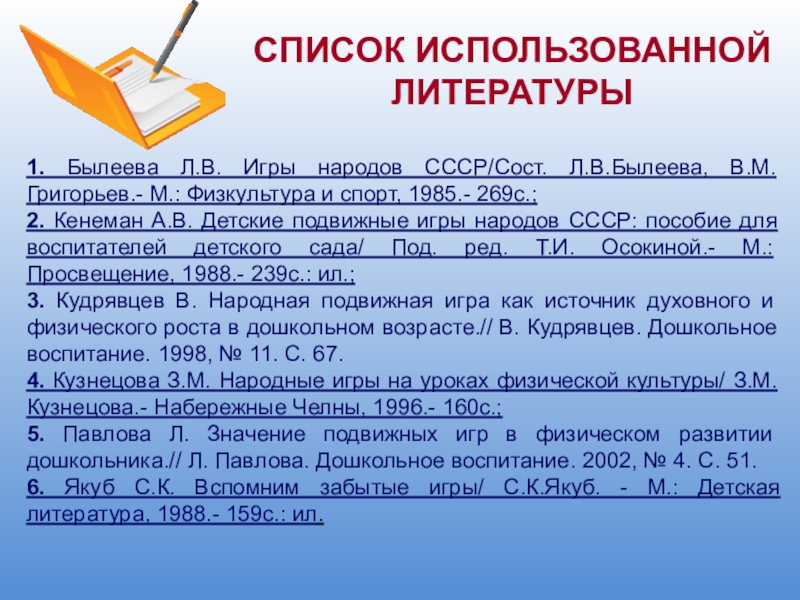 СПИСОК ИСПОЛЬЗОВАННОЙ ЛИТЕРАТУРЫ

1. Былеева Л.В. Игры народов СССР/Сост. Л.В.Былеева, В.М. Григорьев.- М.: Физкультура и спорт, 1985.- 269с.;
2. Кенеман А.В. Детские подвижные игры народов СССР: пособие для воспитателей детского сада/ Под. ред. Т.И. Осокиной.- М.: Просвещение, 1988.- 239с.: ил.;
3. Кудрявцев В. Народная подвижная игра как источник духовного и физического роста в дошкольном возрасте.// В. Кудрявцев. Дошкольное воспитание. 1998, № 11. С. 67.
4. Кузнецова З.М. Народные игры на уроках физической культуры/ З.М. Кузнецова.- Набережные Челны, 1996.- 160с.;
5. Павлова Л. Значение подвижных игр в физическом развитии дошкольника.// Л. Павлова. Дошкольное воспитание. 2002, № 4. С. 51.
6. Якуб С.К. Вспомним забытые игры/ С.К.Якуб. - М.: Детская литература, 1988.- 159с.: ил.